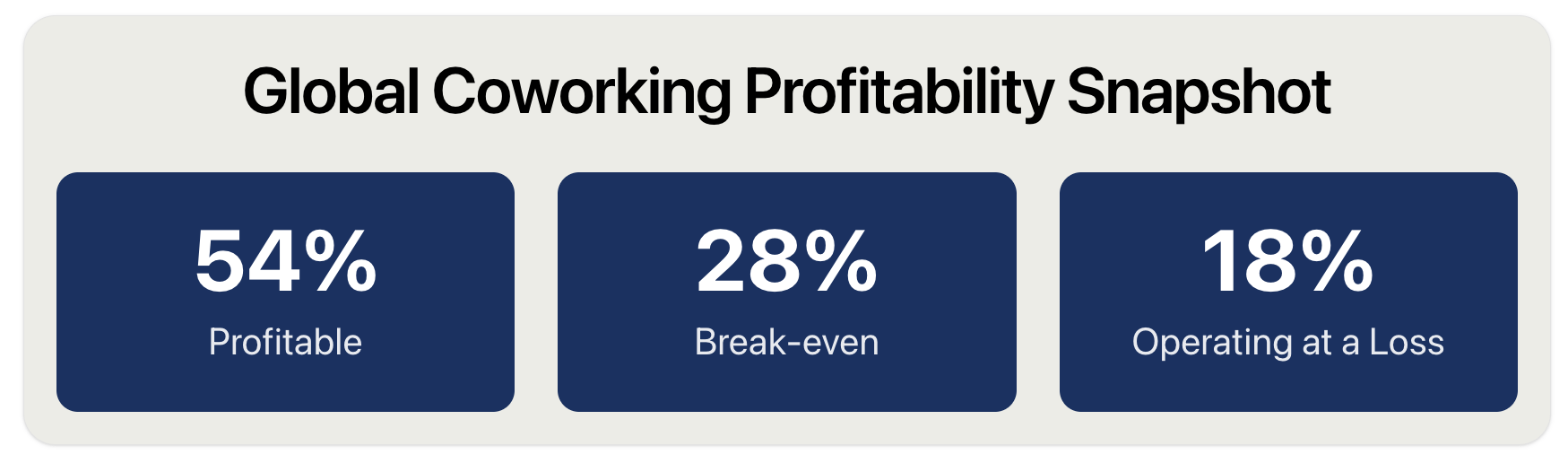 Global Coworking Profitability Snapshot

54%
Profitable

28%
Break-even

18%
Operating at a Loss